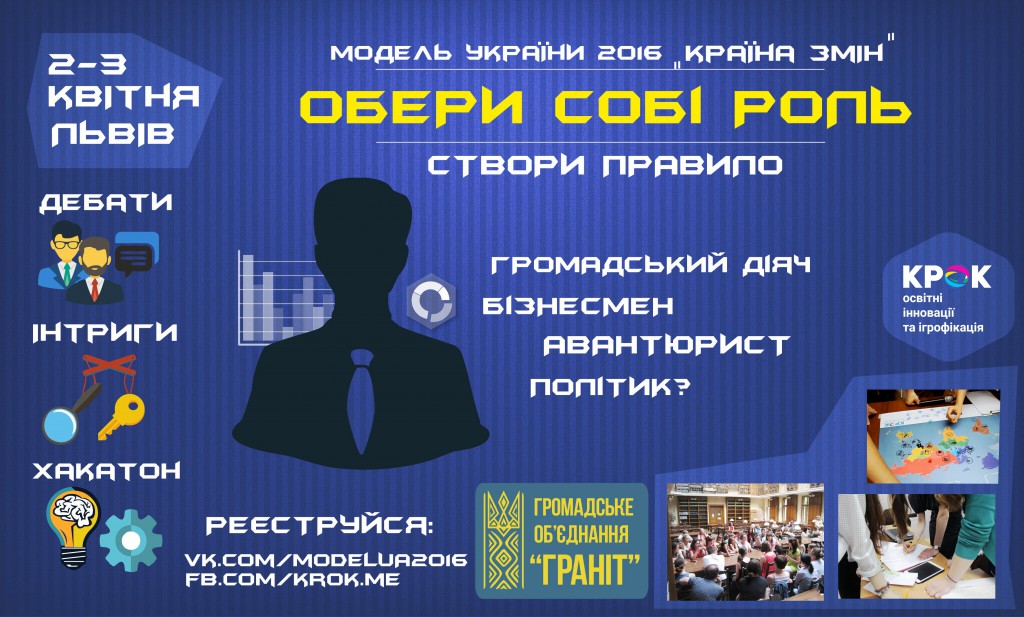 2-3 КВІТНЯ ЛЬВІВ

МОДЕЛЬ УКРАЇНИ 2016 „КРАЇНА ЗМІН"

ОБЕРИ СОБІ РОЛЬ

СТВОРИ ПРАВИЛО

ДЕБАТИ

ІНТРИГИ

ХАКАТОН

ГРОМАДСЬКИЙ ДІЯЧ
БІЗНЕСМЕН
АВАНТЮРИСТ
ПОЛІТИК?

КРОК
освітні інновації та ігрофікація

РЕЄСТРУЙСЯ:
VK.COM/MODELUA2016
FB.COM/KROK.ME

ГРОМАДСЬКЕ ОБ'ЄДНАННЯ "ГРАНІТ"